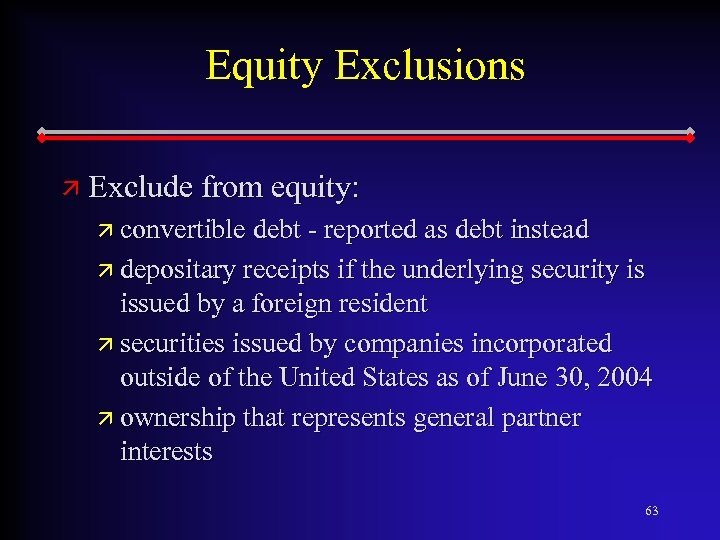 Equity Exclusions

Exclude from equity:

convertible debt - reported as debt instead

depositary receipts if the underlying security is issued by a foreign resident

securities issued by companies incorporated outside of the United States as of June 30, 2004

ownership that represents general partner interests

63